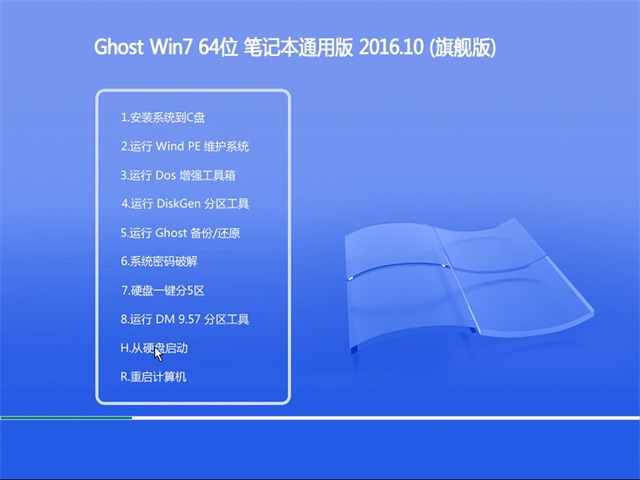 Ghost Win7 64位 笔记本通用版 2016.10 (旗舰版)

1.安装系统到C盘

2.运行 Wind PE 维护系统

3.运行 Dos 增强工具箱

4.运行 DiskGen 分区工具

5.运行 Ghost 备份/还原

6.系统密码破解

7.硬盘一键分5区

8.运行 DM 9.57 分区工具

H.从硬盘启动

R.重启计算机